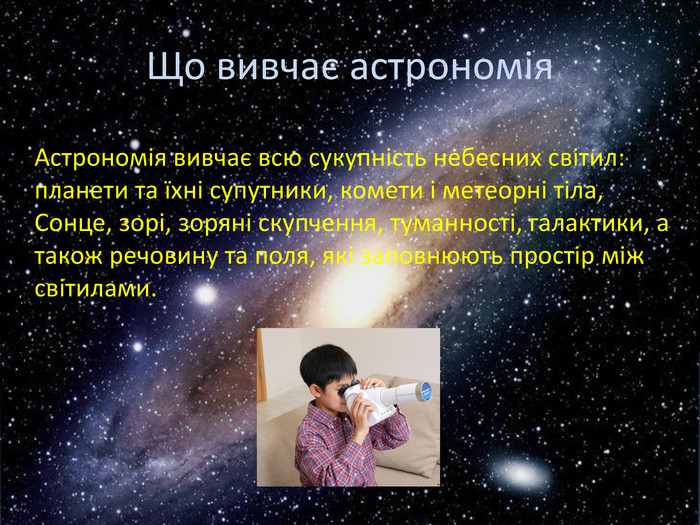 Що вивчає астрономія

Астрономія вивчає всю сукупність небесних світил: планети та їхні супутники, комети і метеорні тіла, Сонце, зорі, зоряні скупчення, туманності, галактики, а також речовину та поля, які заповнюють простір між світилами.